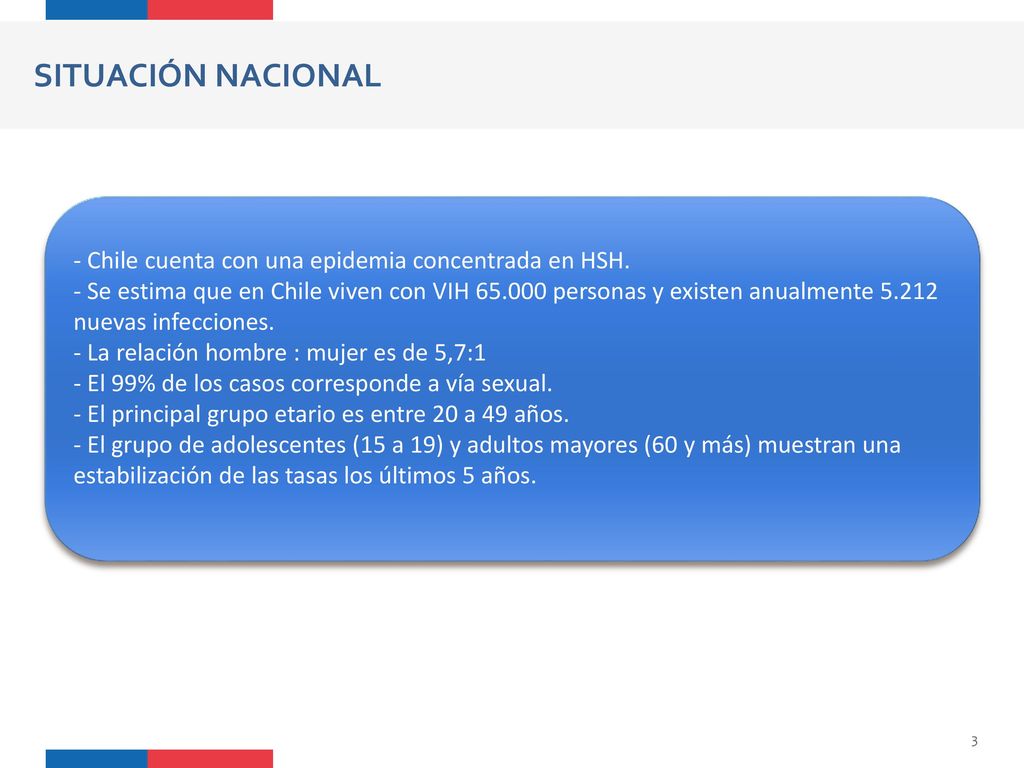 SITUACIÓN NACIONAL

- Chile cuenta con una epidemia concentrada en HSH.
- Se estima que en Chile viven con VIH 65.000 personas y existen anualmente 5.212 nuevas infecciones.
- La relación hombre : mujer es de 5,7:1
- El 99% de los casos corresponde a vía sexual.
- El principal grupo etario es entre 20 a 49 años.
- El grupo de adolescentes (15 a 19) y adultos mayores (60 y más) muestran una estabilización de las tasas los últimos 5 años.

3